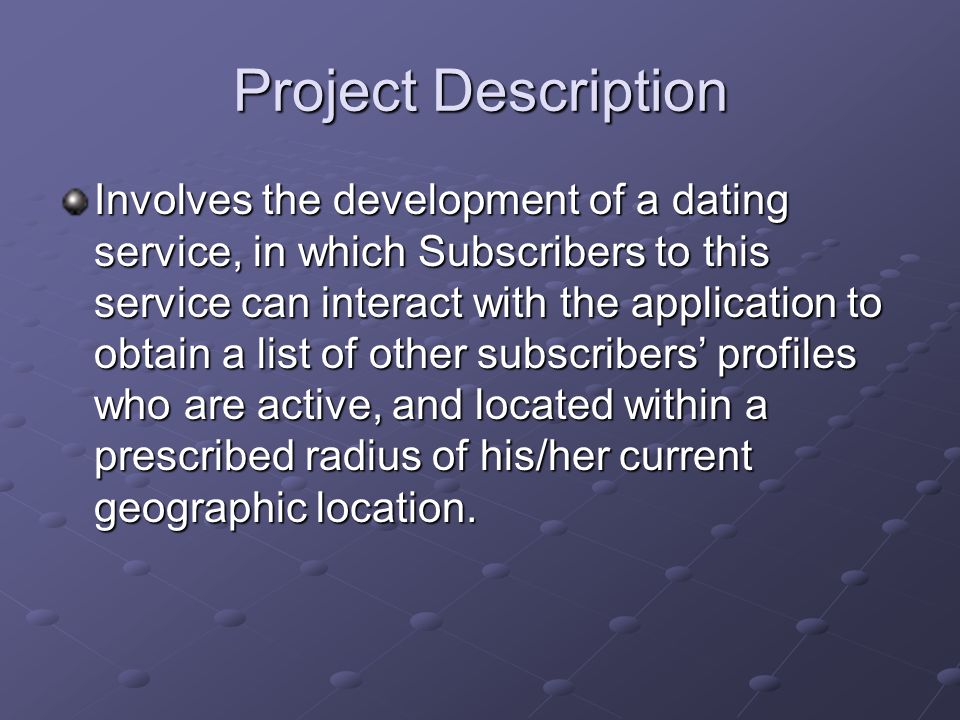 Project Description

Involves the development of a dating service, in which Subscribers to this service can interact with the application to obtain a list of other subscribers’ profiles who are active, and located within a prescribed radius of his/her current geographic location.